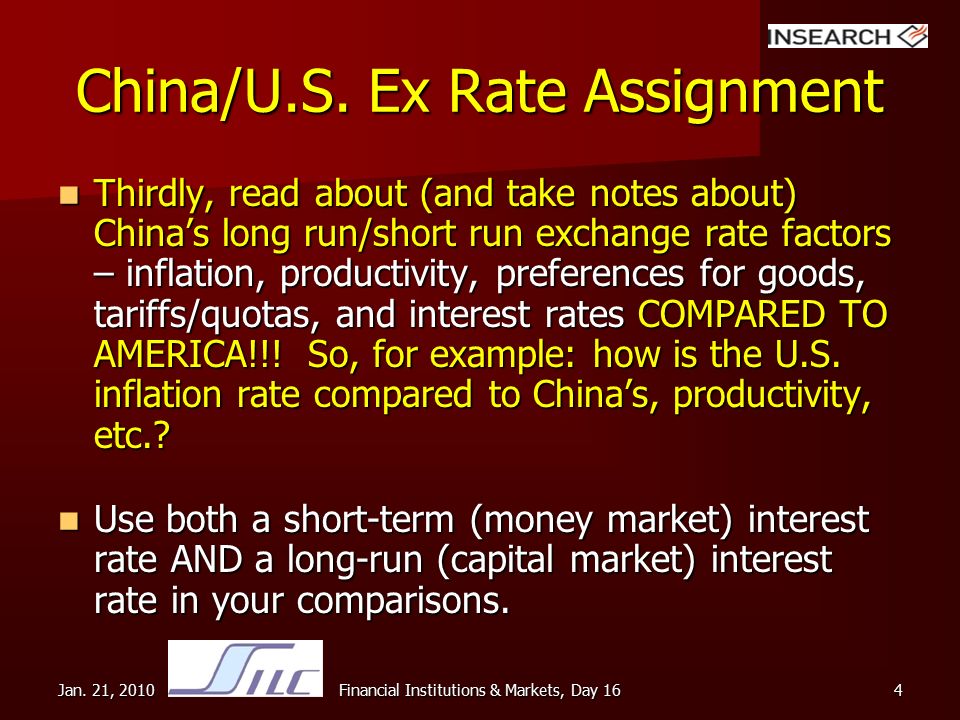 INSEARCH

China/U.S. Ex Rate Assignment

Thirdly, read about (and take notes about) China's long run/short run exchange rate factors – inflation, productivity, preferences for goods, tariffs/quotas, and interest rates COMPARED TO AMERICA!!! So, for example: how is the U.S. inflation rate compared to China's, productivity, etc.?

Use both a short-term (money market) interest rate AND a long-run (capital market) interest rate in your comparisons.

Jan. 21, 2010

SILC

Financial Institutions & Markets, Day 16

4